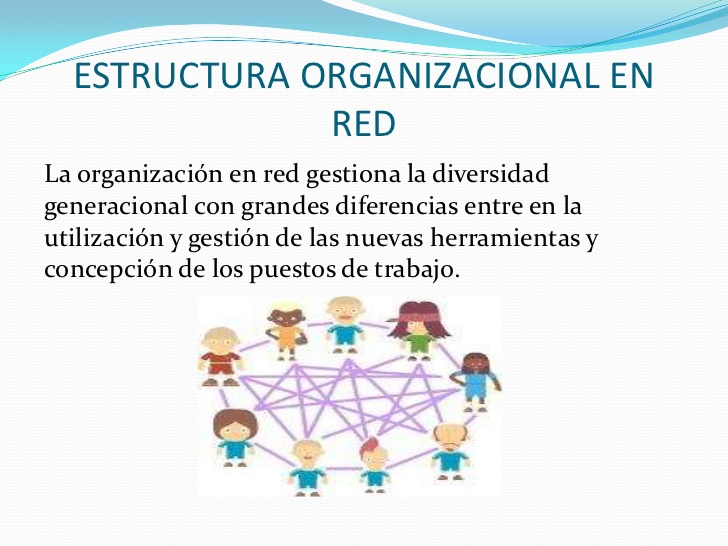 ESTRUCTURA ORGANIZACIONAL EN RED

La organización en red gestiona la diversidad generacional con grandes diferencias entre en la utilización y gestión de las nuevas herramientas y concepción de los puestos de trabajo.